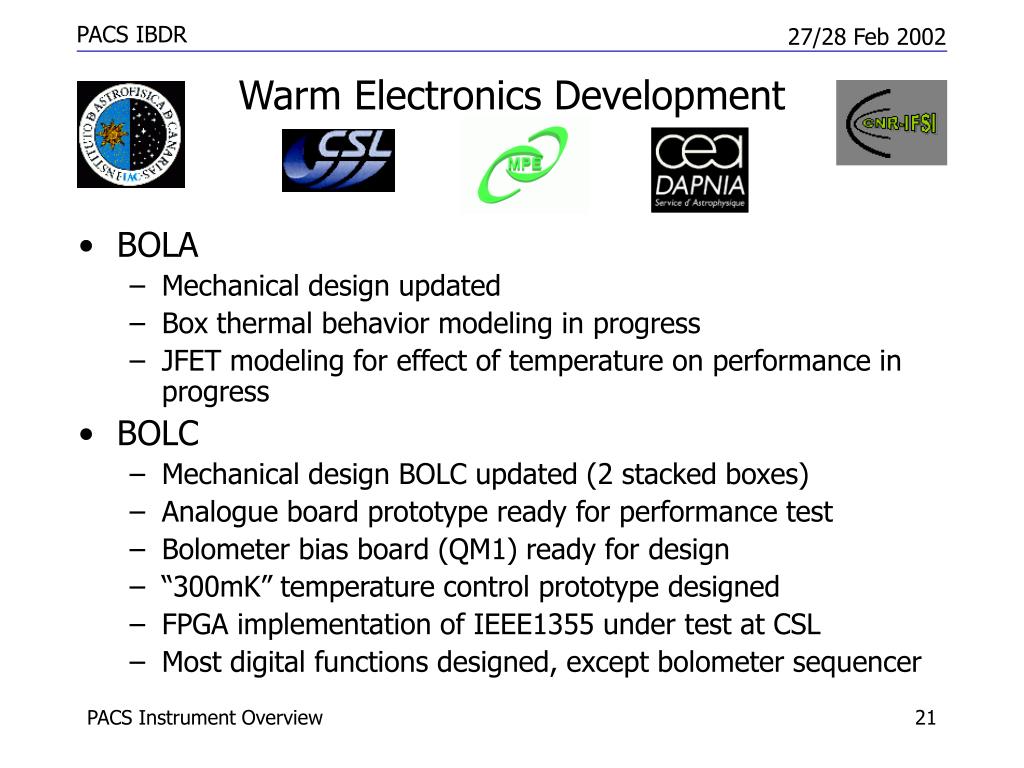 PACS IBDR

27/28 Feb 2002

Warm Electronics Development

INSTITUTO DE ASTROFISICA DE CANARIAS IAC

CSL

MPE

cea DAPNIA Service d'Astrophysique

CNR-IFSI

• BOLA
– Mechanical design updated
– Box thermal behavior modeling in progress
– JFET modeling for effect of temperature on performance in progress
• BOLC
– Mechanical design BOLC updated (2 stacked boxes)
– Analogue board prototype ready for performance test
– Bolometer bias board (QM1) ready for design
– “300mK” temperature control prototype designed
– FPGA implementation of IEEE1355 under test at CSL
– Most digital functions designed, except bolometer sequencer

PACS Instrument Overview

21